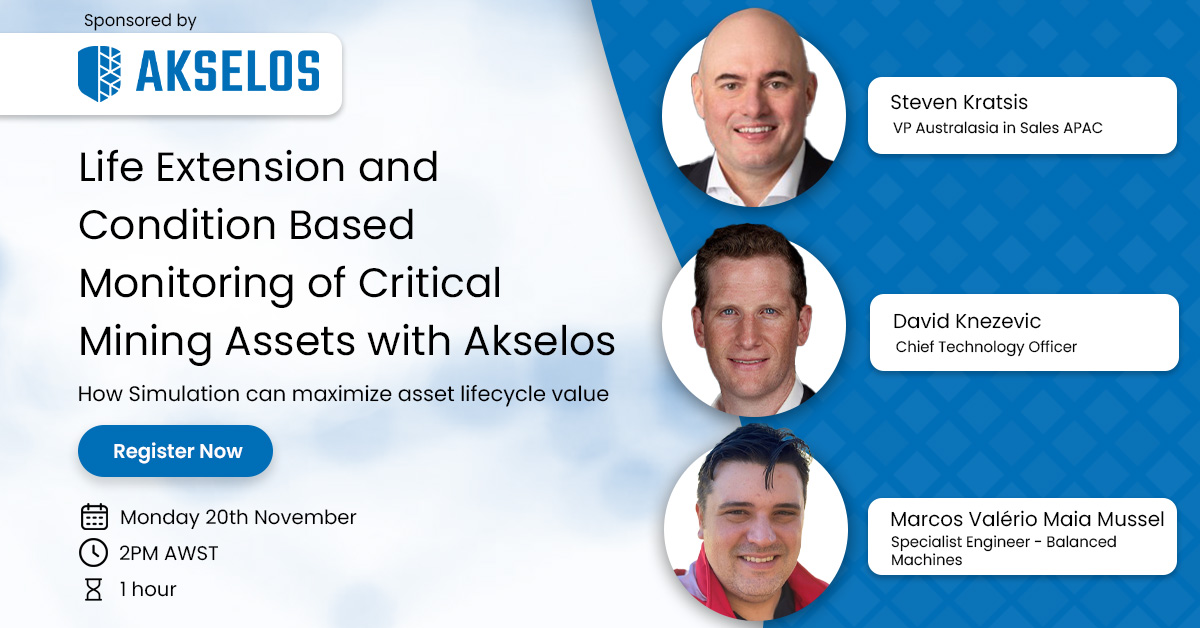 Sponsored by

AKSELOS

Life Extension and Condition Based Monitoring of Critical Mining Assets with Akselos

How Simulation can maximize asset lifecycle value

Register Now

Monday 20th November

2PM AWST

1 hour

Steven Kratsis
VP Australasia in Sales APAC

David Knezevic
Chief Technology Officer

Marcos Valério Maia Mussel
Specialist Engineer - Balanced Machines